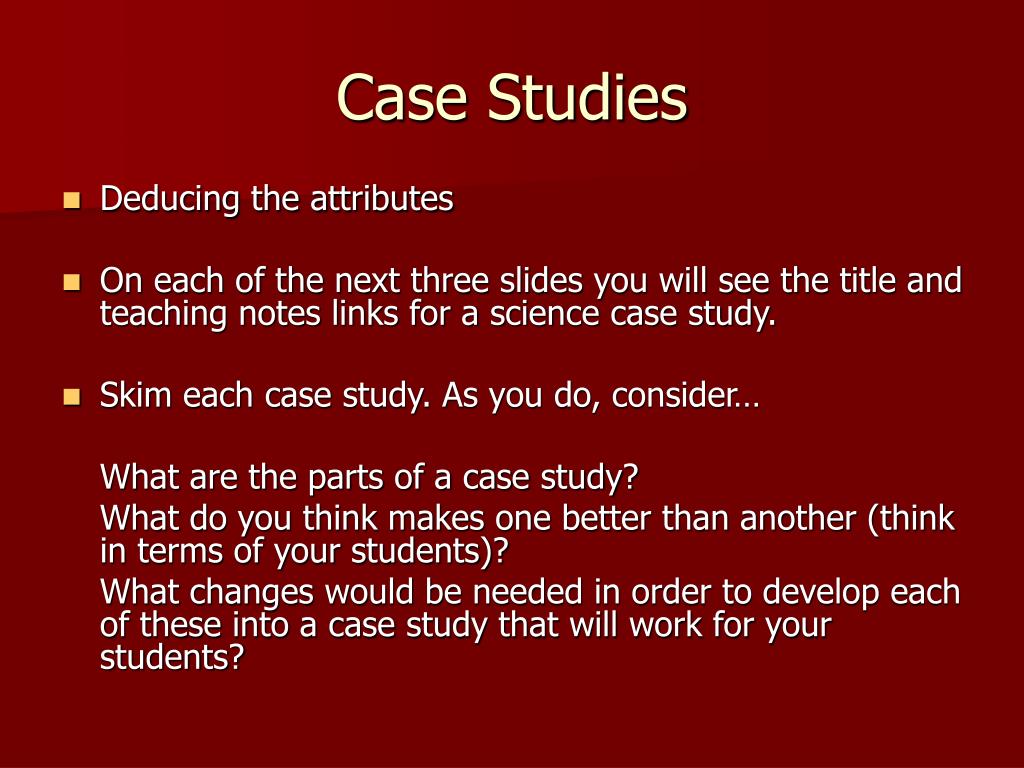 Case Studies

Deducing the attributes

On each of the next three slides you will see the title and teaching notes links for a science case study.

Skim each case study. As you do, consider…

What are the parts of a case study?

What do you think makes one better than another (think in terms of your students)?

What changes would be needed in order to develop each of these into a case study that will work for your students?